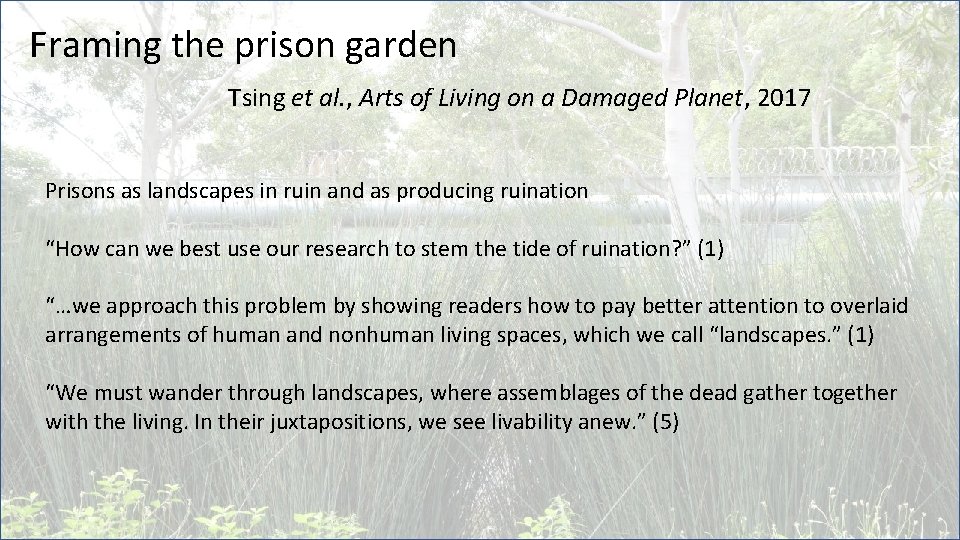 Framing the prison garden

Tsing et al., Arts of Living on a Damaged Planet, 2017

Prisons as landscapes in ruin and as producing ruination

“How can we best use our research to stem the tide of ruination?” (1)

“…we approach this problem by showing readers how to pay better attention to overlaid arrangements of human and nonhuman living spaces, which we call “landscapes.” (1)

“We must wander through landscapes, where assemblages of the dead gather together with the living. In their juxtapositions, we see livability anew.” (5)